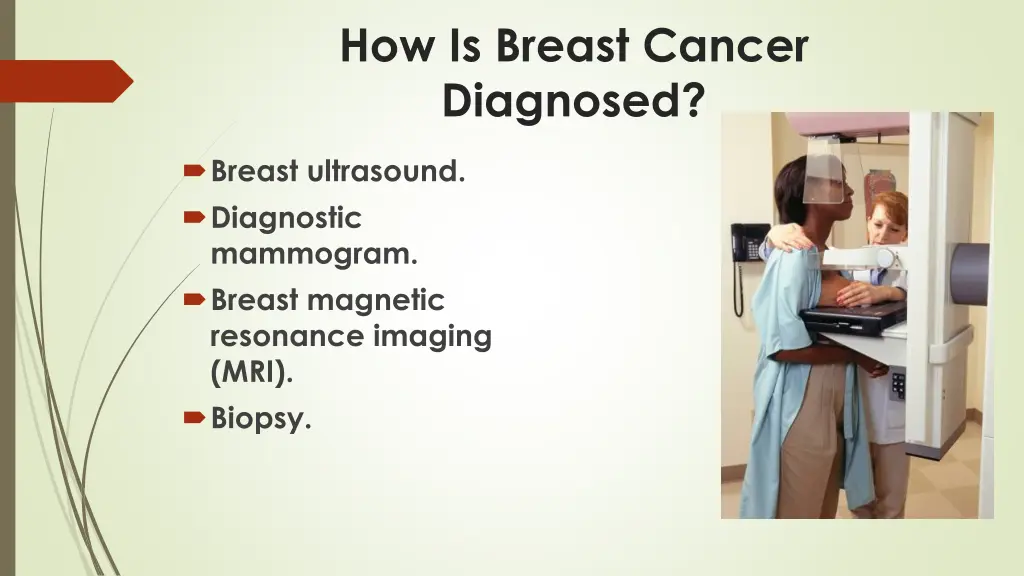 How Is Breast Cancer Diagnosed?

Breast ultrasound.

Diagnostic mammogram.

Breast magnetic resonance imaging (MRI).

Biopsy.